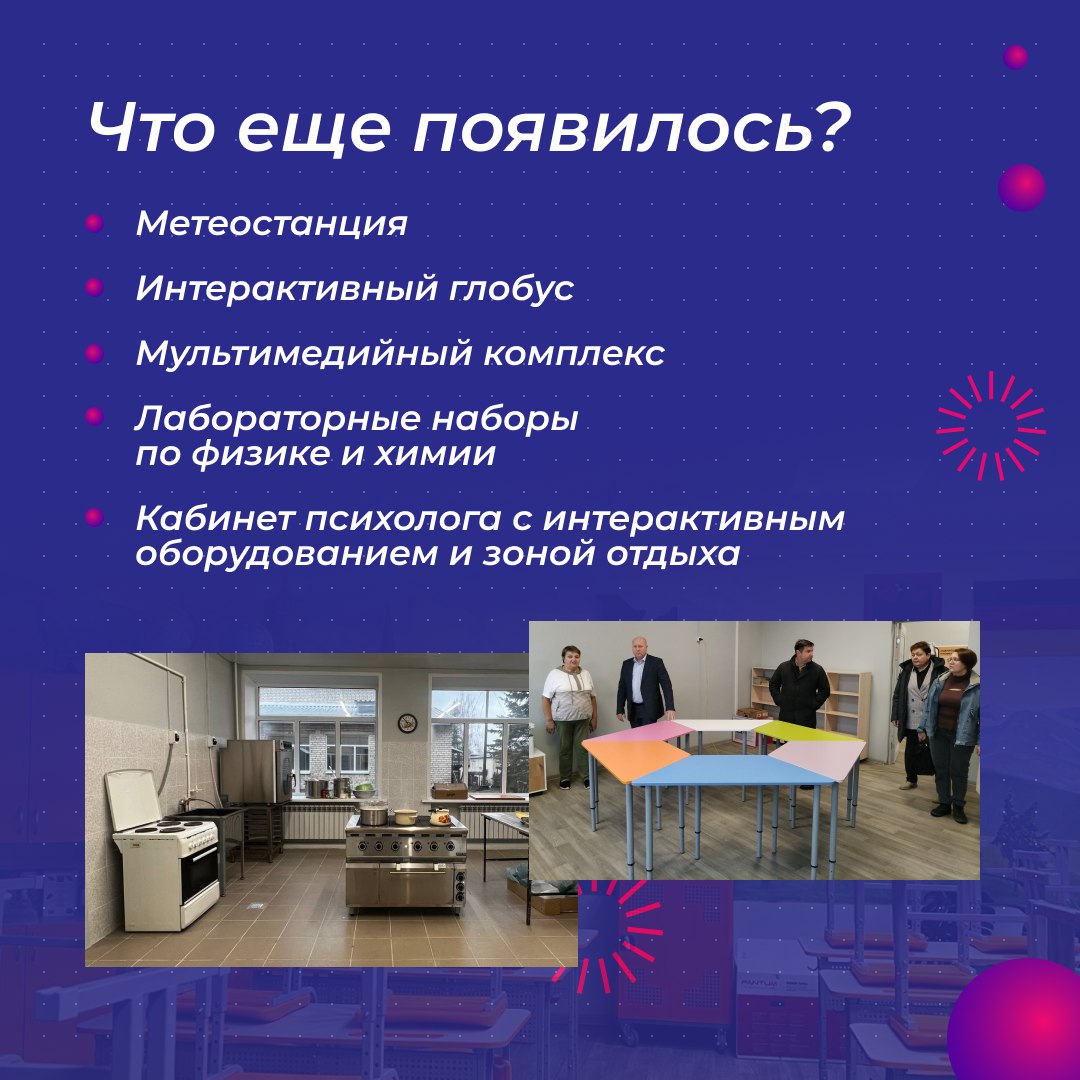 Что еще появилось?

Метеостанция

Интерактивный глобус

Мультимедийный комплекс

Лабораторные наборы по физике и химии

Кабинет психолога с интерактивным оборудованием и зоной отдыха